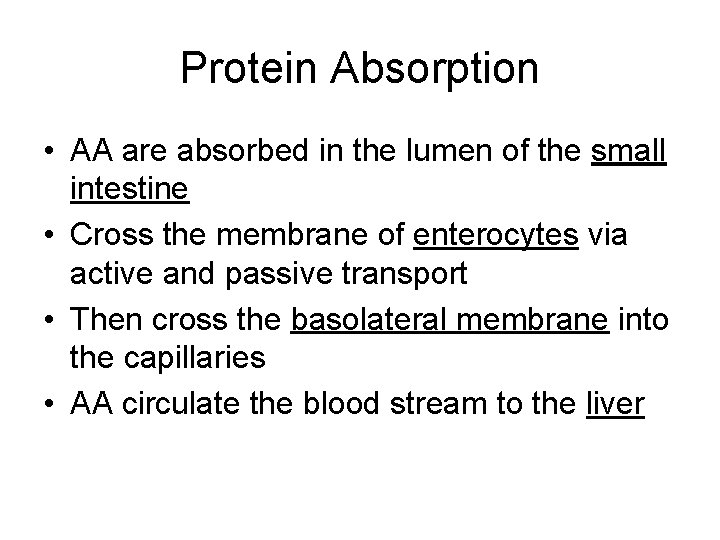 Protein Absorption

• AA are absorbed in the lumen of the small intestine
• Cross the membrane of enterocytes via active and passive transport
• Then cross the basolateral membrane into the capillaries
• AA circulate the blood stream to the liver